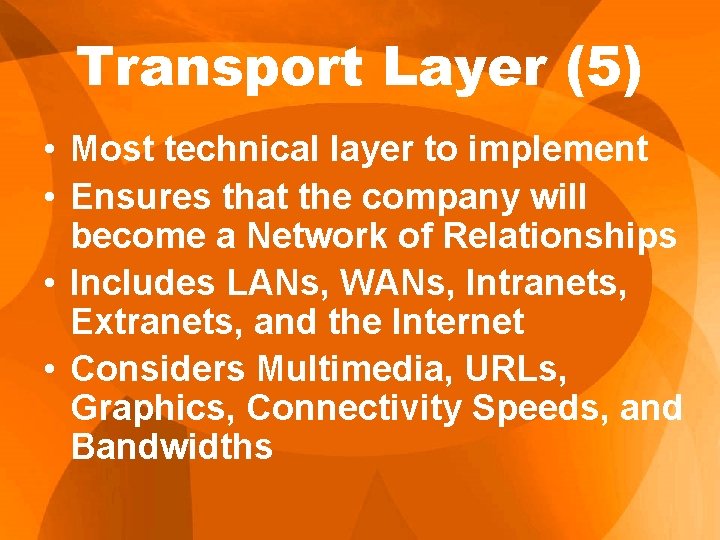 Transport Layer (5)

• Most technical layer to implement
• Ensures that the company will become a Network of Relationships
• Includes LANs, WANs, Intranets, Extranets, and the Internet
• Considers Multimedia, URLs, Graphics, Connectivity Speeds, and Bandwidths